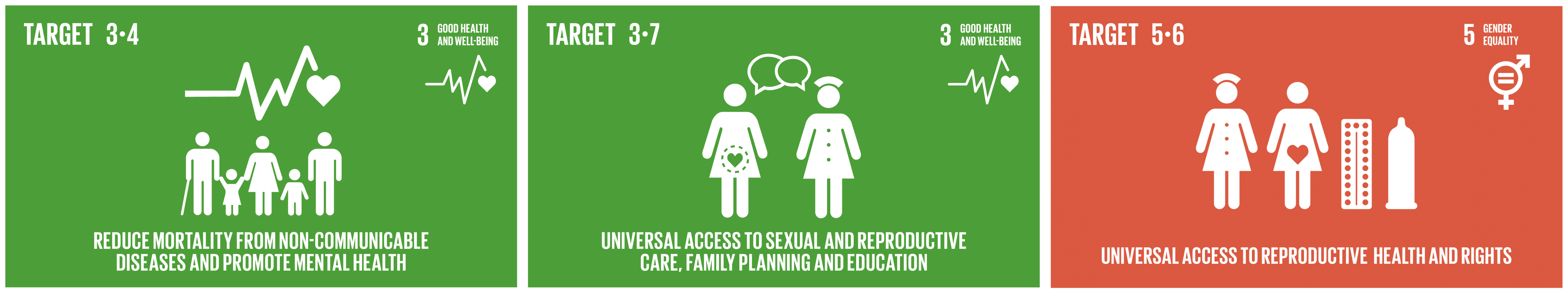 TARGET 3·4

3 GOOD HEALTH AND WELL-BEING

REDUCE MORTALITY FROM NON-COMMUNICABLE DISEASES AND PROMOTE MENTAL HEALTH

TARGET 3·7

3 GOOD HEALTH AND WELL-BEING

UNIVERSAL ACCESS TO SEXUAL AND REPRODUCTIVE CARE, FAMILY PLANNING AND EDUCATION

TARGET 5·6

5 GENDER EQUALITY

UNIVERSAL ACCESS TO REPRODUCTIVE HEALTH AND RIGHTS